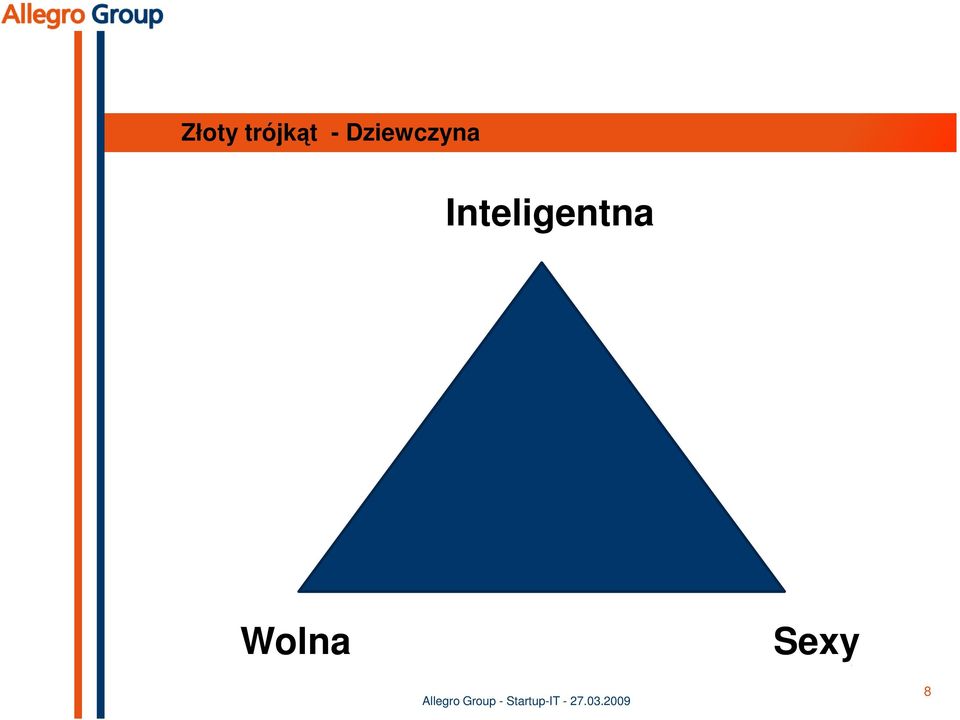 Allegro Group

Złoty trójkąt - Dziewczyna

Inteligentna

Wolna

Sexy

Allegro Group - Startup-IT - 27.03.2009

8